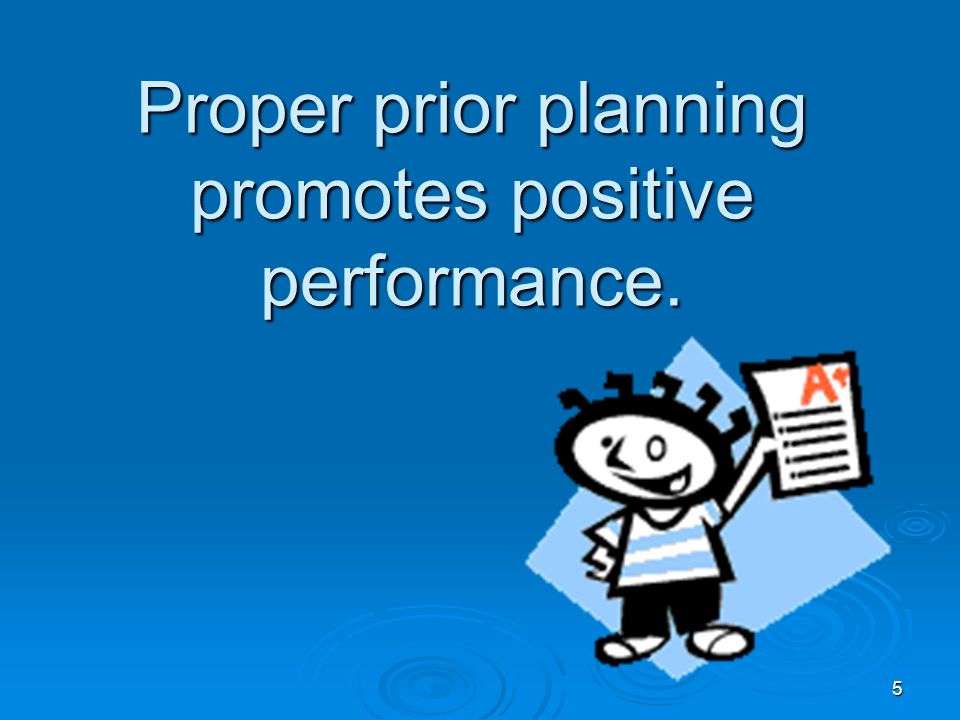 Proper prior planning promotes positive performance.

A+

5